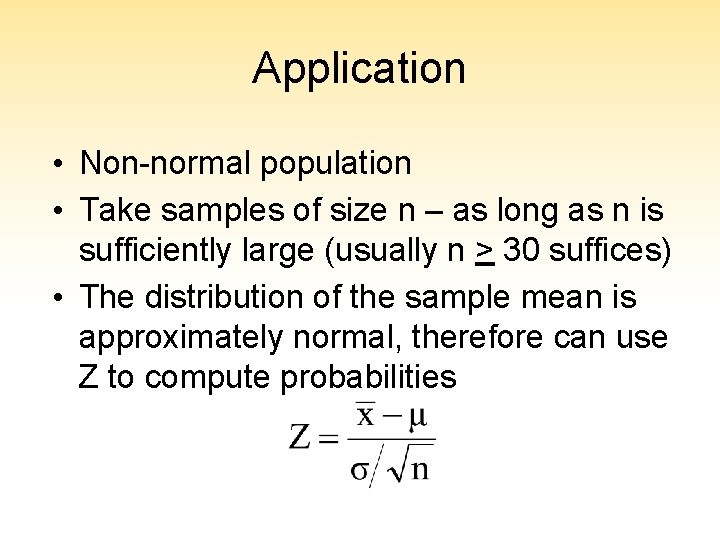 Application

• Non-normal population
• Take samples of size n – as long as n is sufficiently large (usually n $\geq$ 30 suffices)
• The distribution of the sample mean is approximately normal, therefore can use Z to compute probabilities

$Z = \frac{\bar{x} - \mu}{\sigma / \sqrt{n}}$